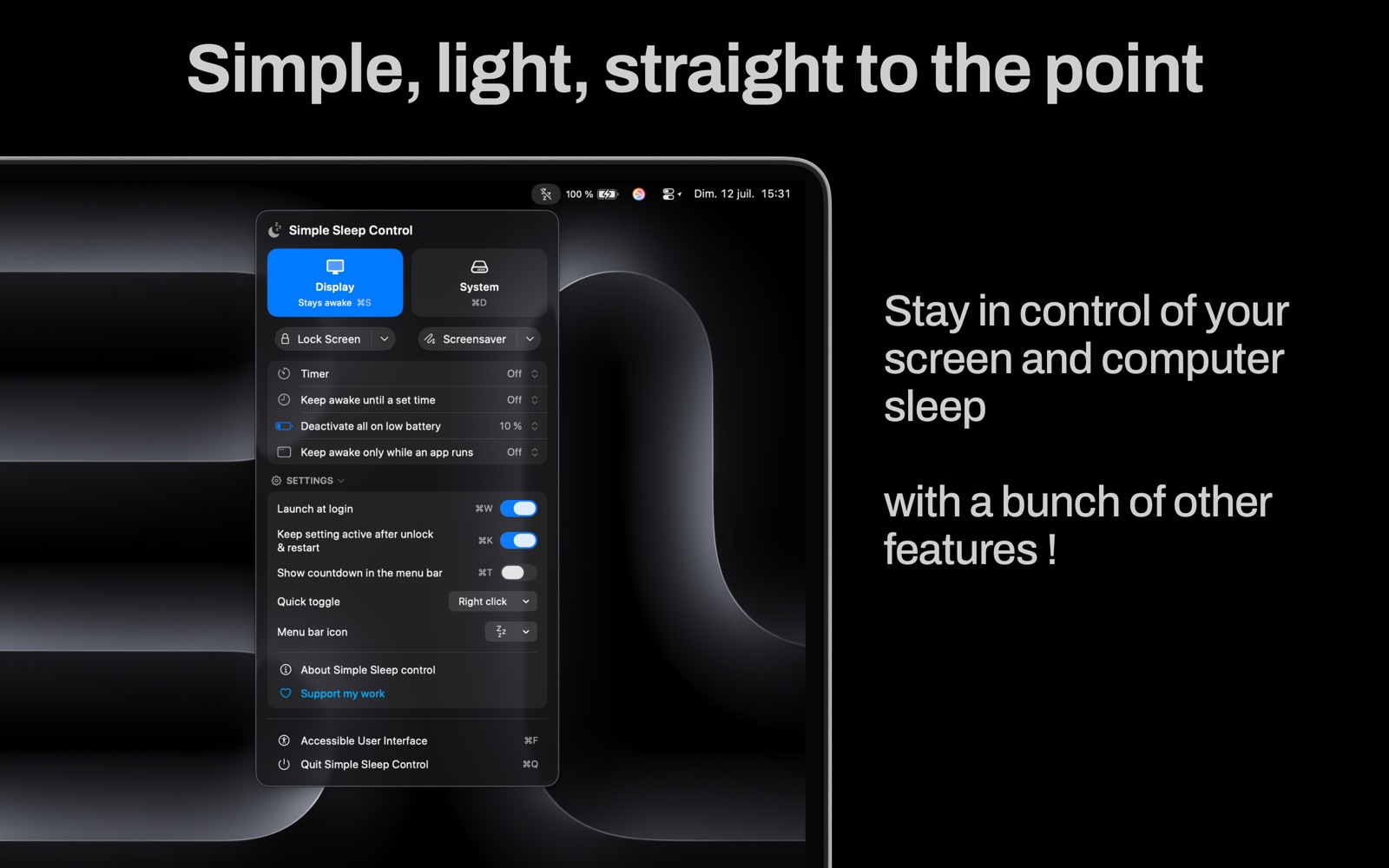 Simple, light, straight to the point

100 % Dim. 12 juil. 15:31

Simple Sleep Control

Display
Stays awake ⌘S

System
⌘D

Lock Screen

Screensaver

Timer Off

Keep awake until a set time Off

Deactivate all on low battery 10 %

Keep awake only while an app runs Off

SETTINGS

Launch at login ⌘W

Keep setting active after unlock & restart ⌘K

Show countdown in the menu bar ⌘T

Quick toggle Right click

Menu bar icon

About Simple Sleep control

Support my work

Accessible User Interface ⌘F

Quit Simple Sleep Control ⌘Q

Stay in control of your screen and computer sleep

with a bunch of other features !